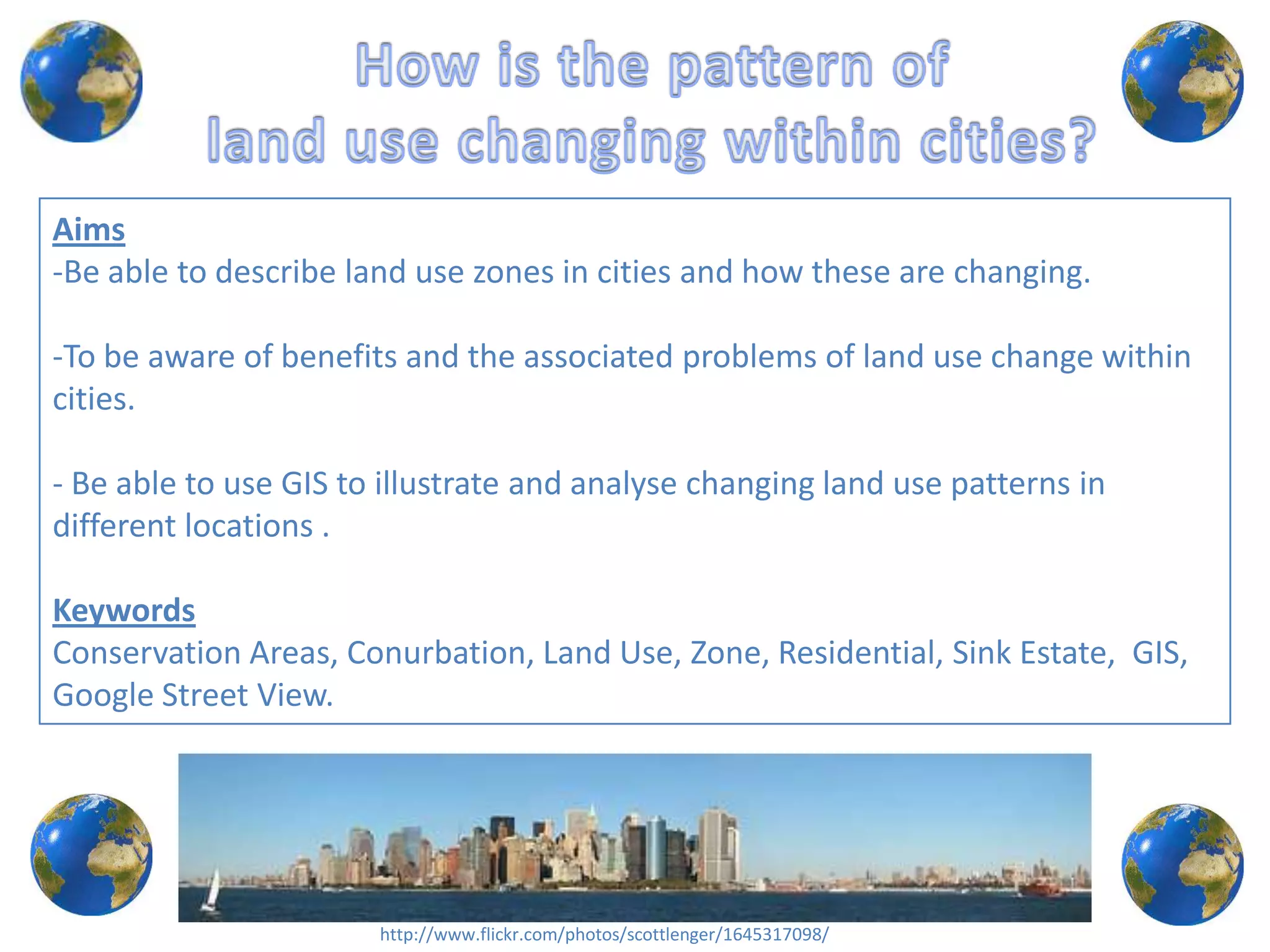 How is the pattern of land use changing within cities?

Aims
-Be able to describe land use zones in cities and how these are changing.

-To be aware of benefits and the associated problems of land use change within cities.

- Be able to use GIS to illustrate and analyse changing land use patterns in different locations .

Keywords
Conservation Areas, Conurbation, Land Use, Zone, Residential, Sink Estate, GIS, Google Street View.

http://www.flickr.com/photos/scottlenger/1645317098/